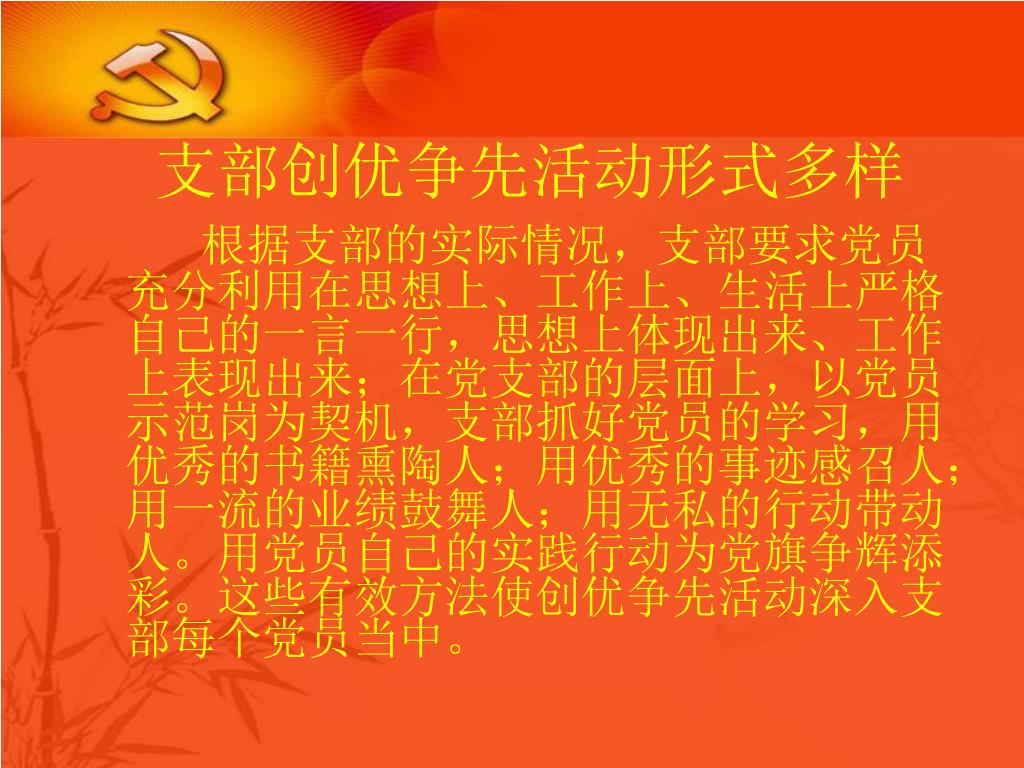 支部创优争先活动形式多样

根据支部的实际情况，支部要求党员充分利用在思想上、工作上、生活上严格自己的一言一行，思想上体现出来、工作上表现出来；在党支部的层面上，以党员示范岗为契机，支部抓好党员的学习，用优秀的书籍熏陶人；用优秀的事迹感召人；用一流的业绩鼓舞人；用无私的行动带动人。用党员自己的实践行动为党旗争辉添彩。这些有效方法使创优争先活动深入支部每个党员当中。